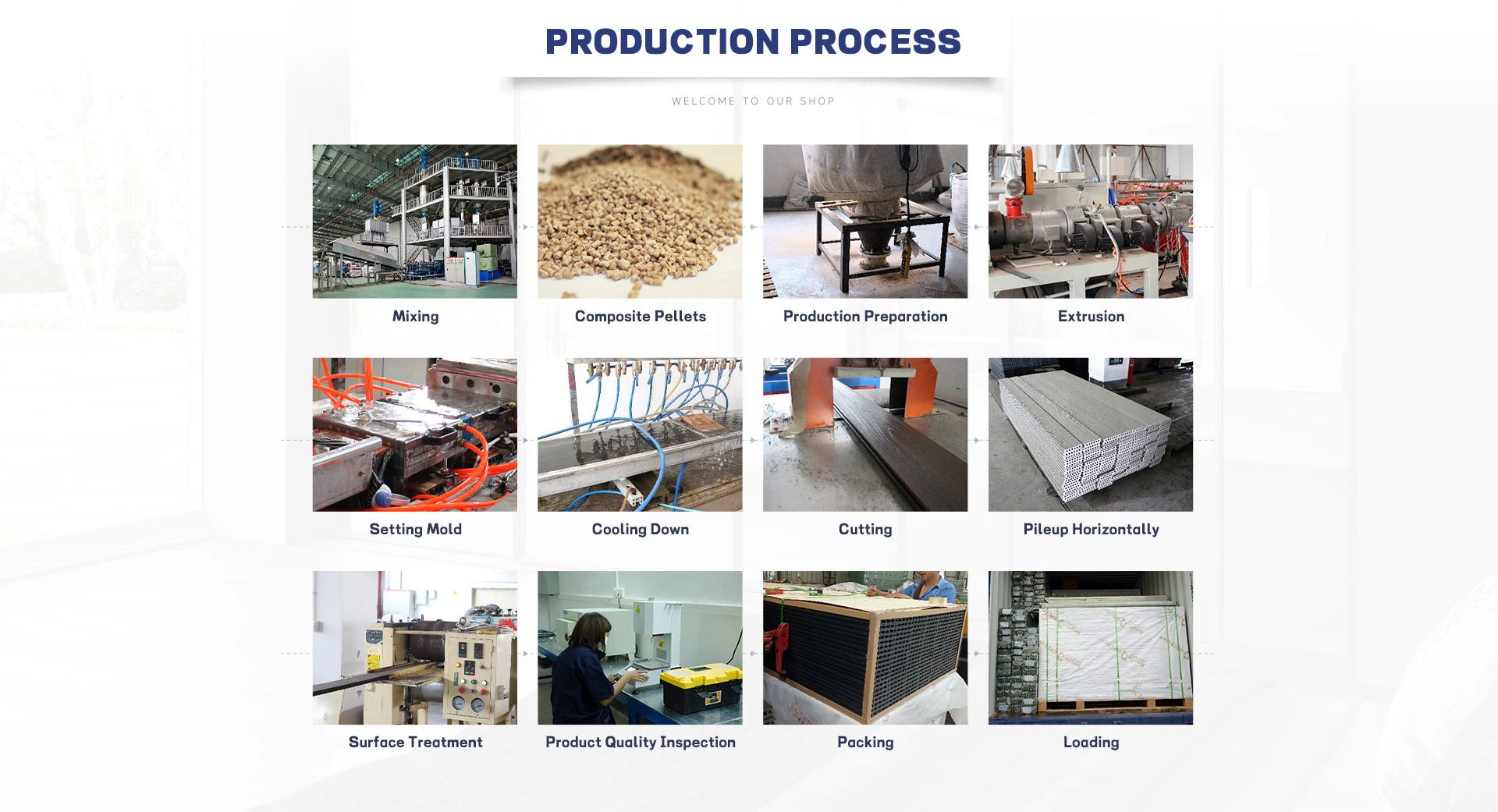 PRODUCTION PROCESS

WELCOME TO OUR SHOP

Mixing

Composite Pellets

Production Preparation

Extrusion

Setting Mold

Cooling Down

Cutting

Pileup Horizontally

Surface Treatment

Product Quality Inspection

Packing

Loading